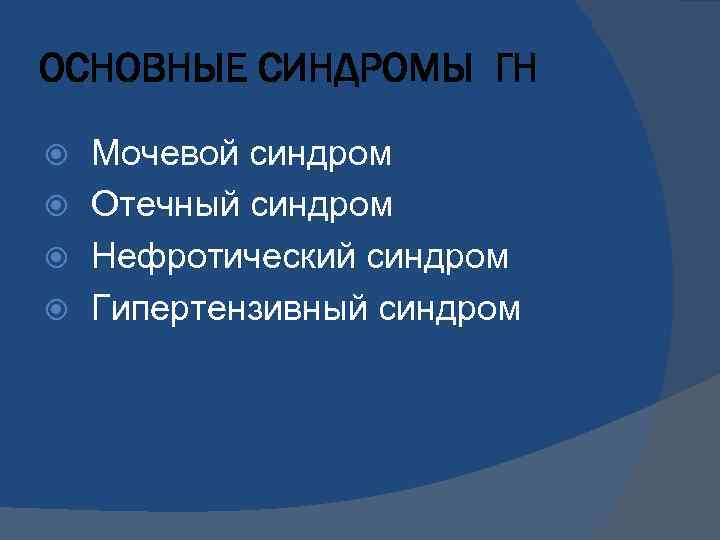 ОСНОВНЫЕ СИНДРОМЫ ГН

Мочевой синдром
Отечный синдром
Нефротический синдром
Гипертензивный синдром